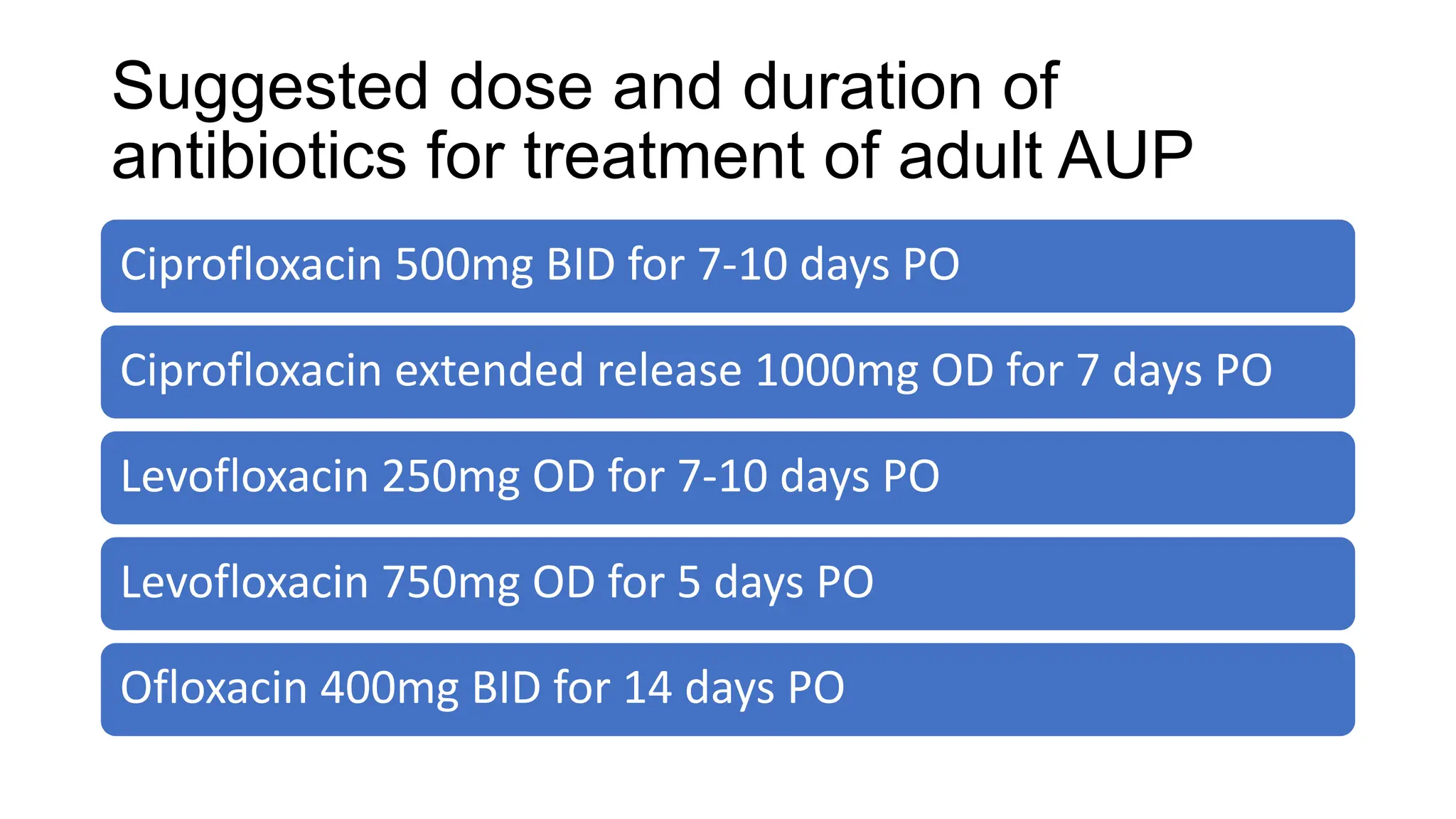 Suggested dose and duration of antibiotics for treatment of adult AUP

Ciprofloxacin 500mg BID for 7-10 days PO

Ciprofloxacin extended release 1000mg OD for 7 days PO

Levofloxacin 250mg OD for 7-10 days PO

Levofloxacin 750mg OD for 5 days PO

Ofloxacin 400mg BID for 14 days PO